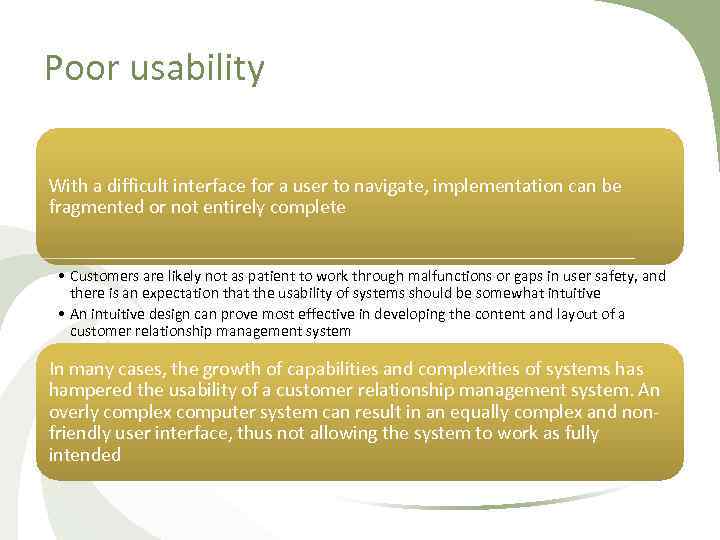 Poor usability

With a difficult interface for a user to navigate, implementation can be fragmented or not entirely complete

• Customers are likely not as patient to work through malfunctions or gaps in user safety, and there is an expectation that the usability of systems should be somewhat intuitive
• An intuitive design can prove most effective in developing the content and layout of a customer relationship management system

In many cases, the growth of capabilities and complexities of systems has hampered the usability of a customer relationship management system. An overly complex computer system can result in an equally complex and non-friendly user interface, thus not allowing the system to work as fully intended